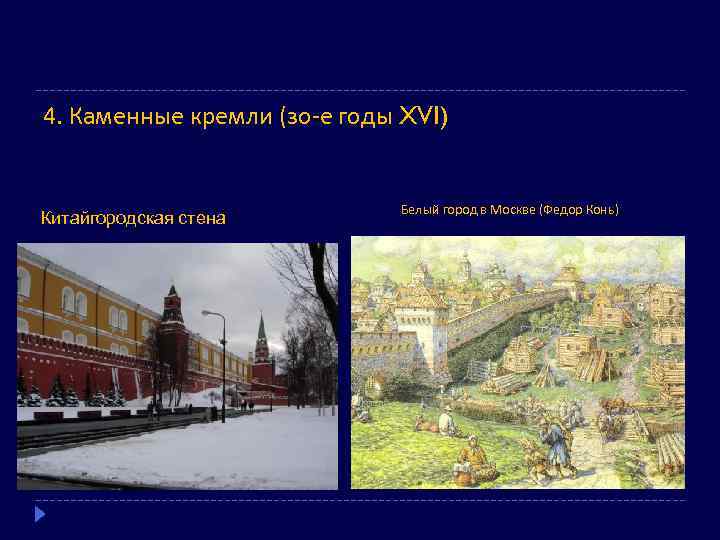 4. Каменные кремли (зо-е годы XVI)

Китайгородская стена

Белый город в Москве (Федор Конь)